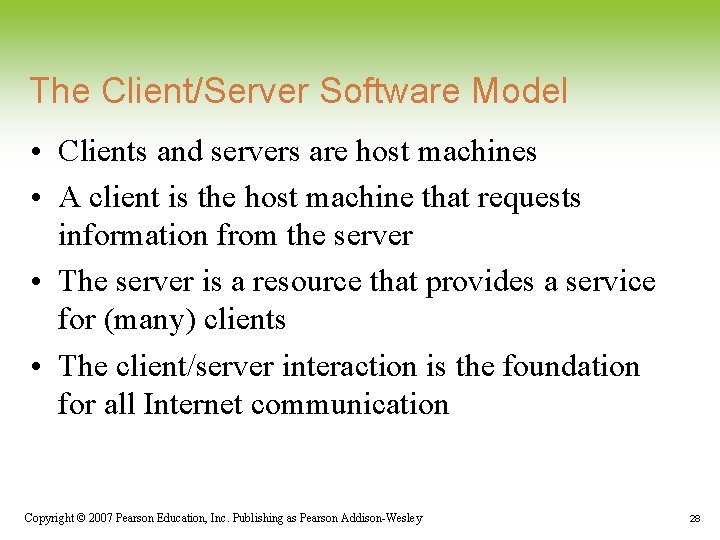 The Client/Server Software Model

• Clients and servers are host machines
• A client is the host machine that requests information from the server
• The server is a resource that provides a service for (many) clients
• The client/server interaction is the foundation for all Internet communication

Copyright © 2007 Pearson Education, Inc. Publishing as Pearson Addison-Wesley

28